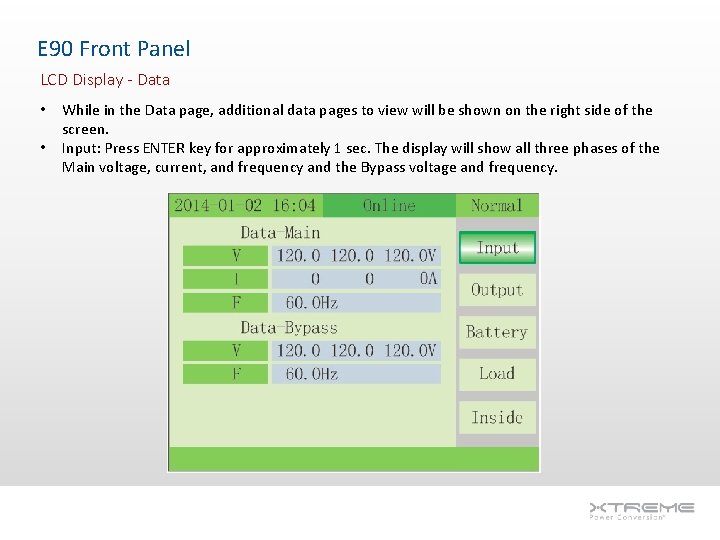 E90 Front Panel

LCD Display - Data

• While in the Data page, additional data pages to view will be shown on the right side of the screen.
• Input: Press ENTER key for approximately 1 sec. The display will show all three phases of the Main voltage, current, and frequency and the Bypass voltage and frequency.

2014-01-02 16:04 Online Normal

Data-Main

| V | 120.0 120.0 120.0V |
|---|---|
| I | 0 0 0A |
| F | 60.0Hz |

Data-Bypass

| V | 120.0 120.0 120.0V |
|---|---|
| F | 60.0Hz |

Input
Output
Battery
Load
Inside

XTREME
Power Conversion